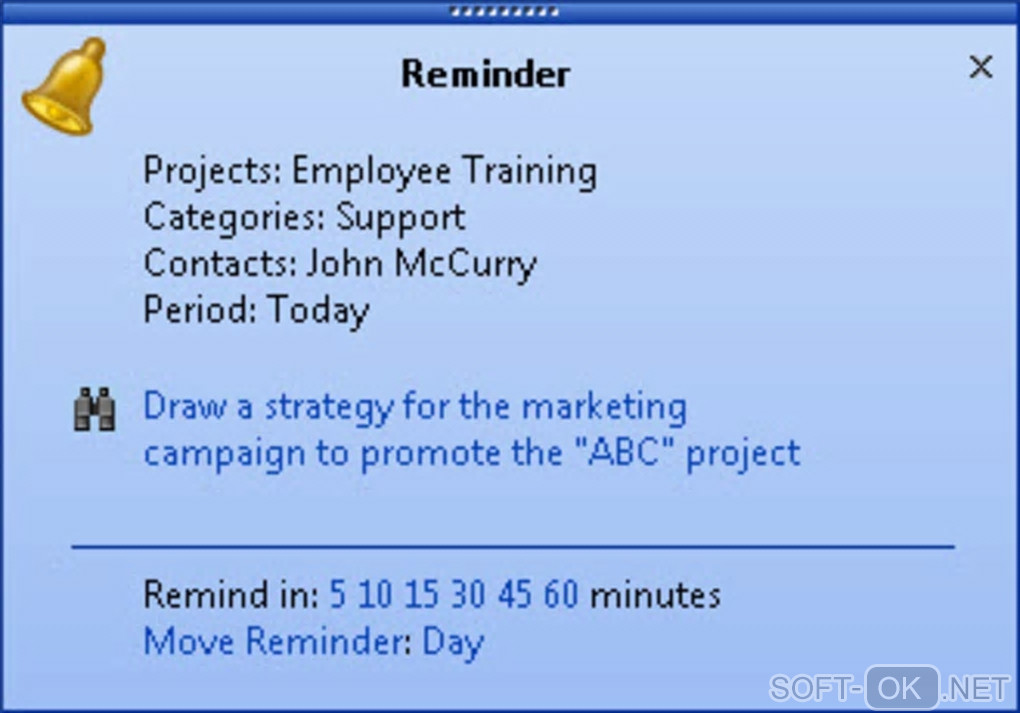 Reminder

×

Projects: Employee Training
Categories: Support
Contacts: John McCurry
Period: Today

Draw a strategy for the marketing campaign to promote the "ABC" project

Remind in: 5 10 15 30 45 60 minutes
Move Reminder: Day

SOFT-OK.NET